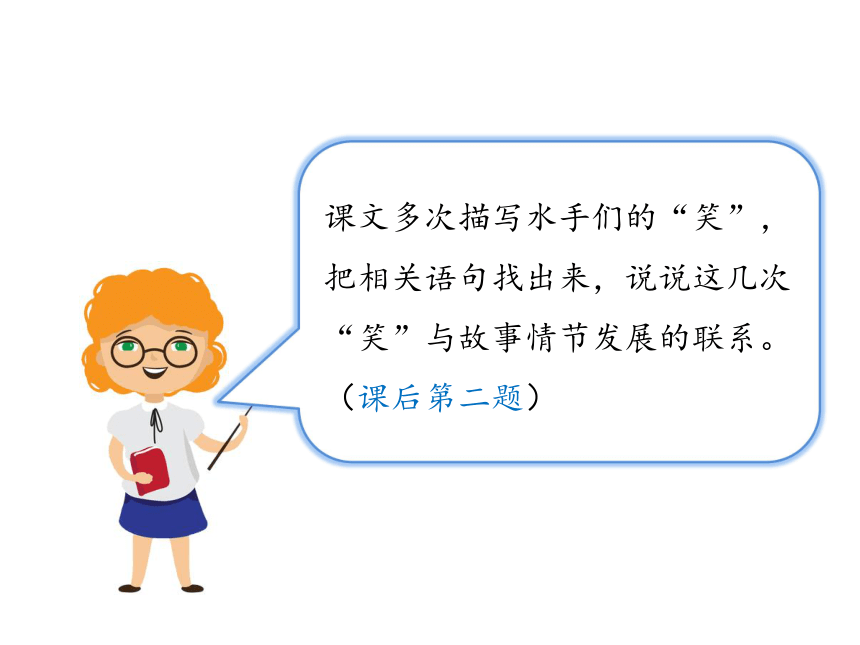 课文多次描写水手们的“笑”，把相关语句找出来，说说这几次“笑”与故事情节发展的联系。（课后第二题）